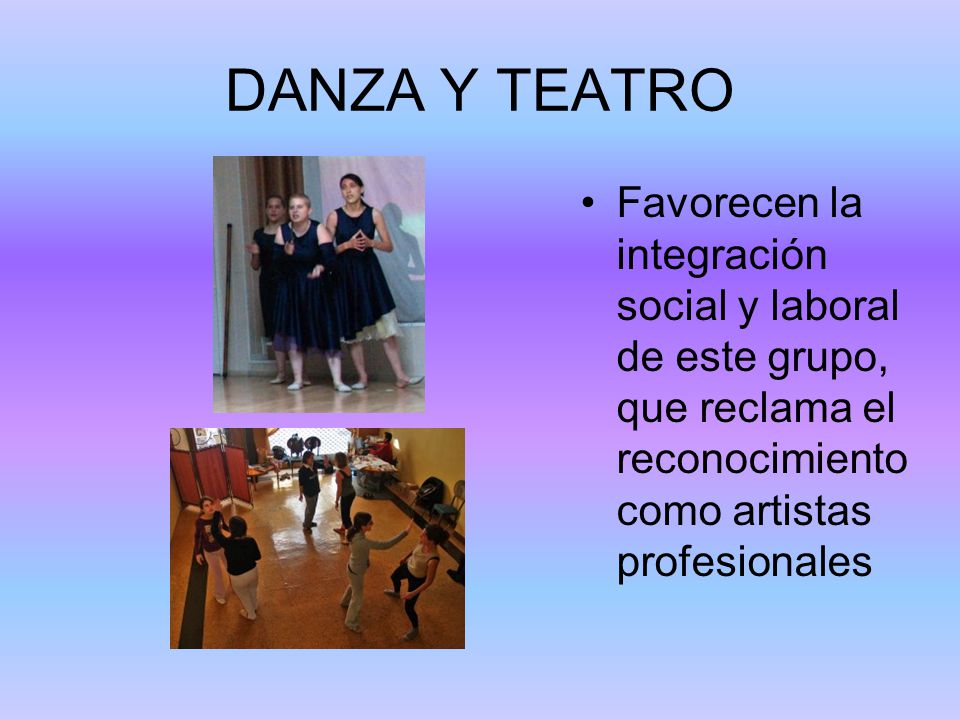 DANZA Y TEATRO

• Favorecen la integración social y laboral de este grupo, que reclama el reconocimiento como artistas profesionales